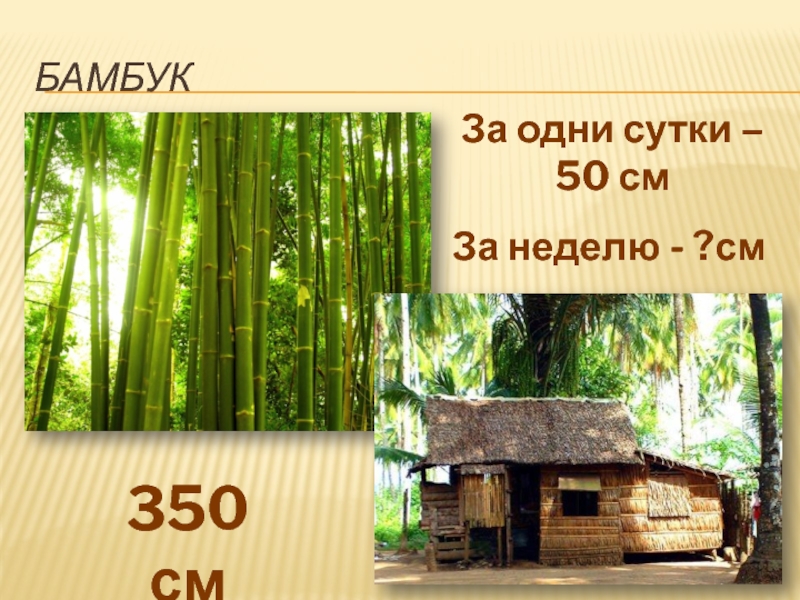 БАМБУК

За одни сутки – 50 см

За неделю - ?см

350 см